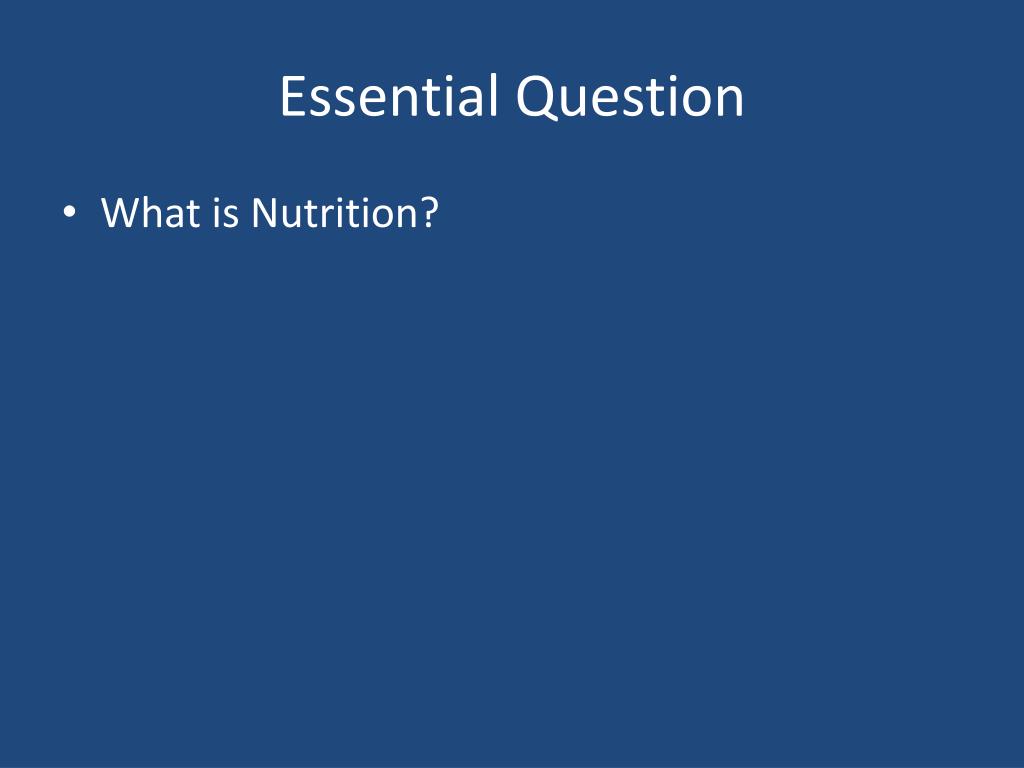 Essential Question

• What is Nutrition?